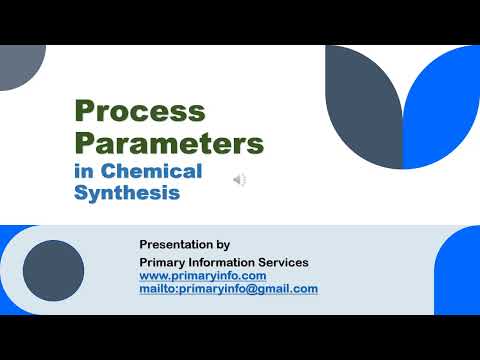 Process Parameters
in Chemical Synthesis

Presentation by
Primary Information Services
www.primaryinfo.com
mailto:primaryinfo@gmail.com